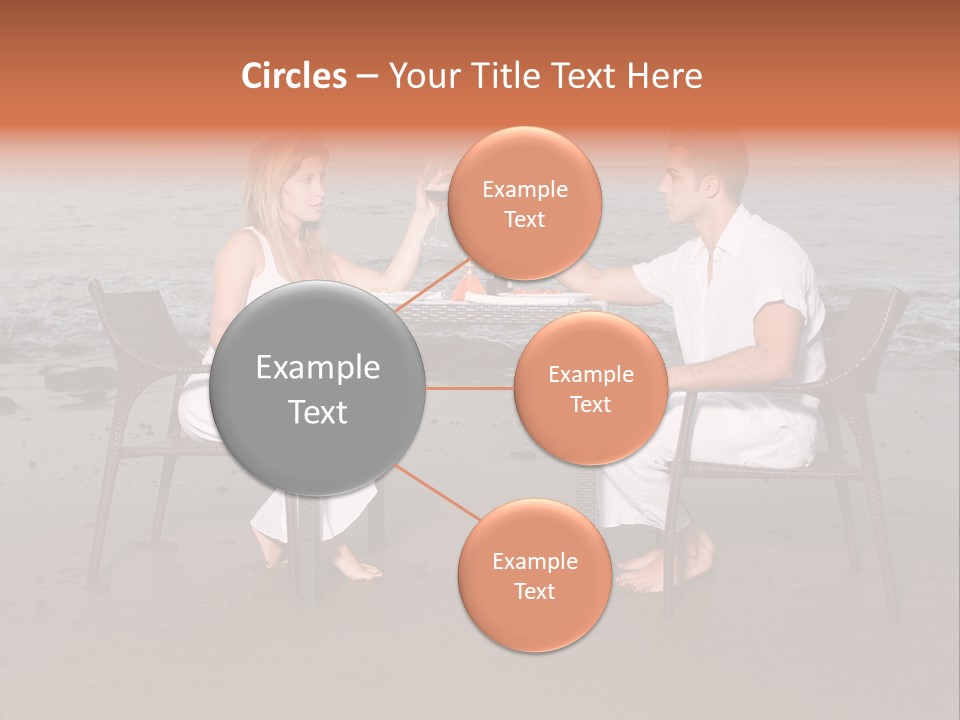 Circles – Your Title Text Here

Example Text

Example Text

Example Text

Example Text